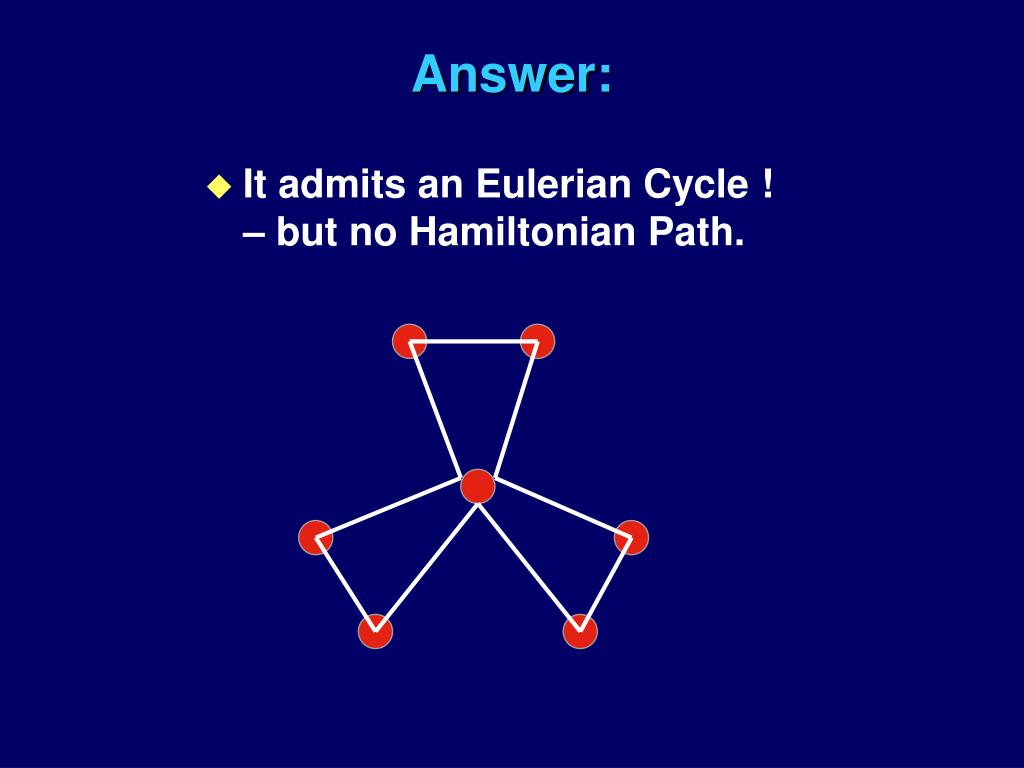 Answer:

It admits an Eulerian Cycle !
– but no Hamiltonian Path.